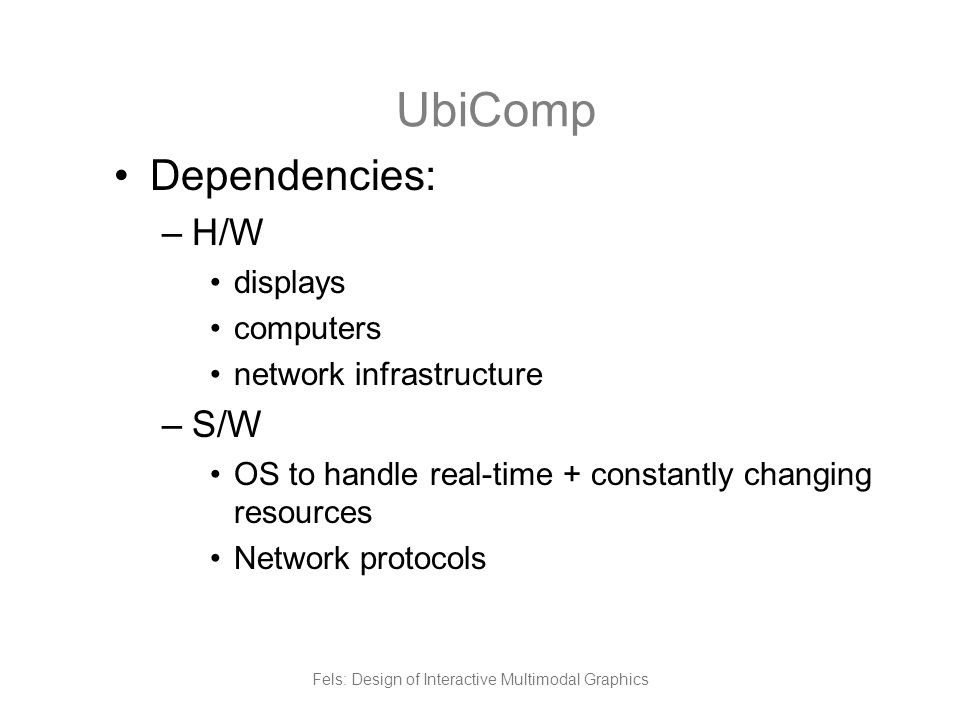 UbiComp

• Dependencies:
– H/W
• displays
• computers
• network infrastructure
– S/W
• OS to handle real-time + constantly changing resources
• Network protocols

Fels: Design of Interactive Multimodal Graphics